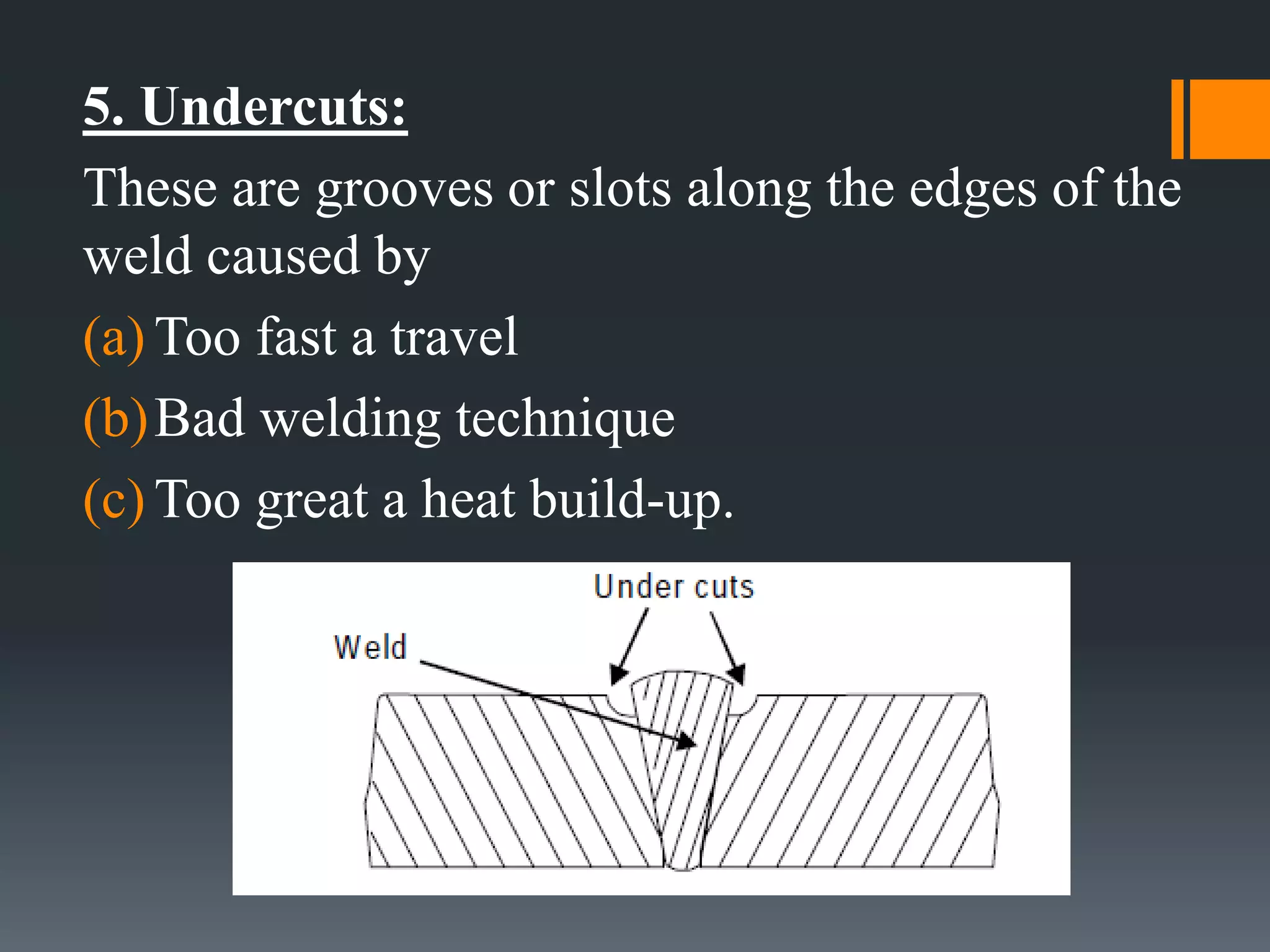 5. Undercuts:

These are grooves or slots along the edges of the weld caused by

(a) Too fast a travel

(b) Bad welding technique

(c) Too great a heat build-up.

Under cuts

Weld